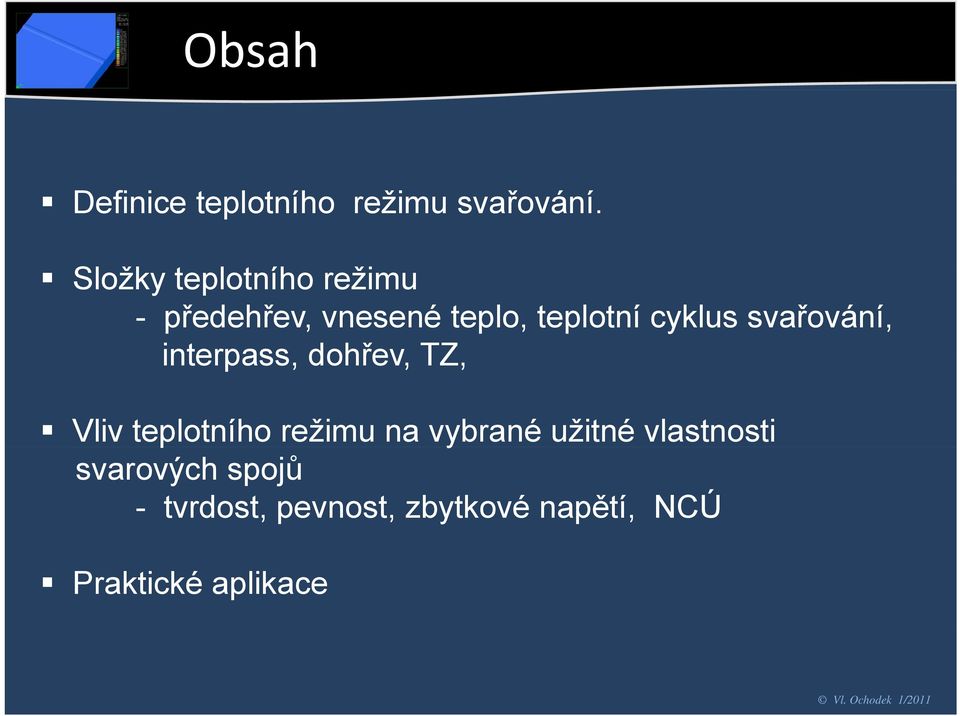 Obsah

▪ Definice teplotního režimu svařování.

▪ Složky teplotního režimu
- předehřev, vnesené teplo, teplotní cyklus svařování, interpass, dohřev, TZ,

▪ Vliv teplotního režimu na vybrané užitné vlastnosti svarových spojů
- tvrdost, pevnost, zbytkové napětí, NCÚ

▪ Praktické aplikace

© Vl. Ochodek 1/2011